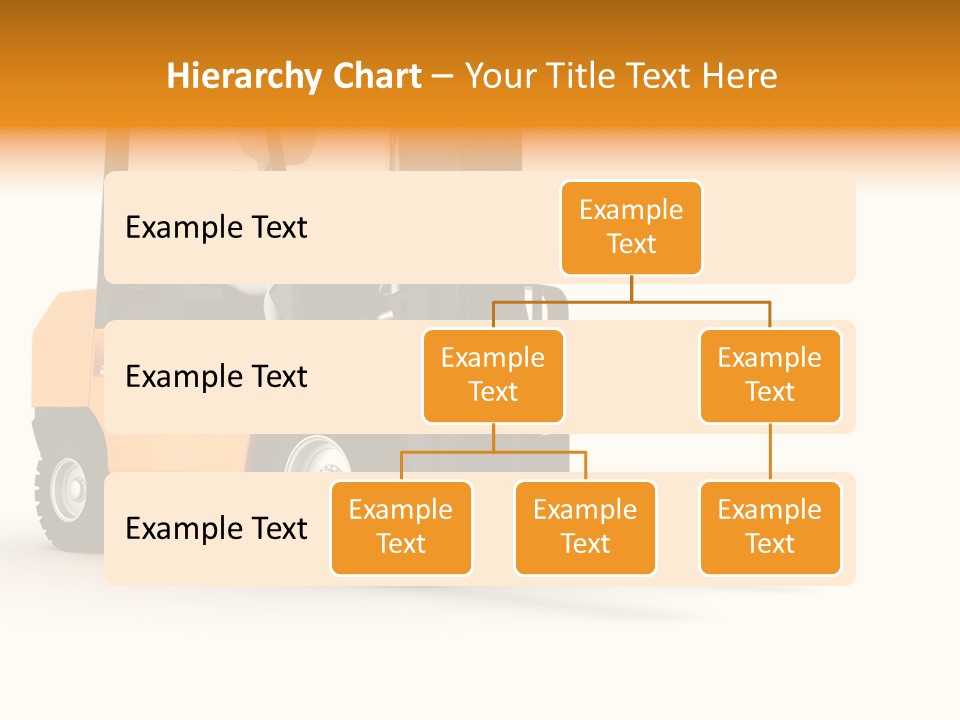 Hierarchy Chart – Your Title Text Here

Example Text

Example Text

Example Text

Example Text

Example Text

Example Text

Example Text

Example Text

Example Text